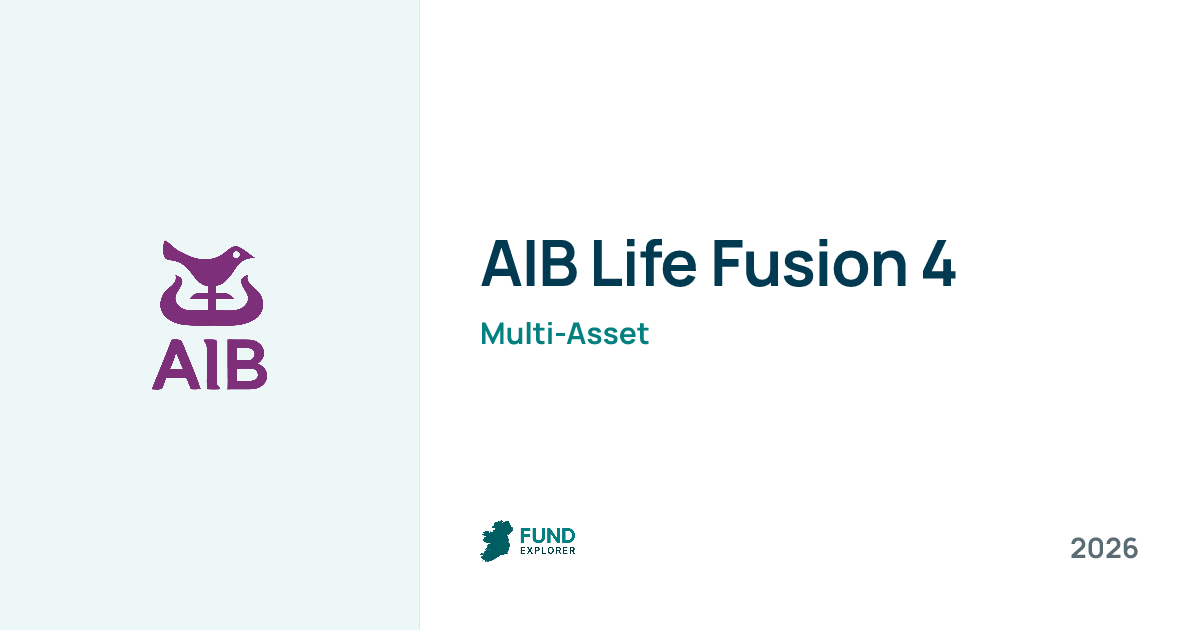 AIB

AIB Life Fusion 4

Multi-Asset

FUND
EXPLORER

2026